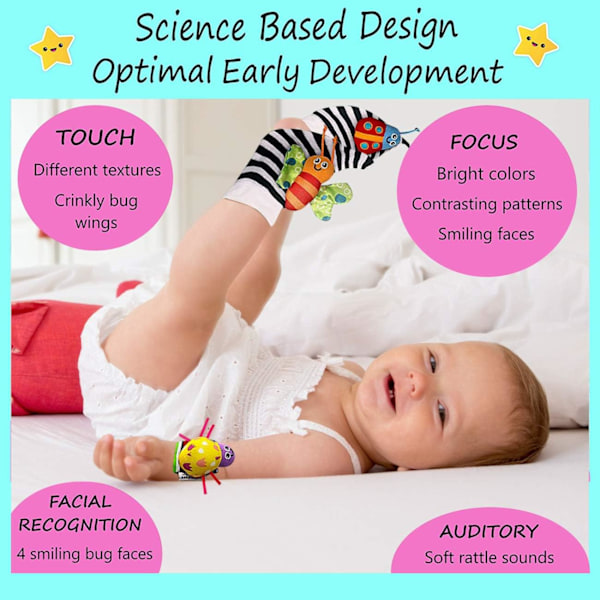 Science Based Design
Optimal Early Development

TOUCH
Different textures
Crinkly bug wings

FOCUS
Bright colors
Contrasting patterns
Smiling faces

FACIAL RECOGNITION
4 smiling bug faces

AUDITORY
Soft rattle sounds